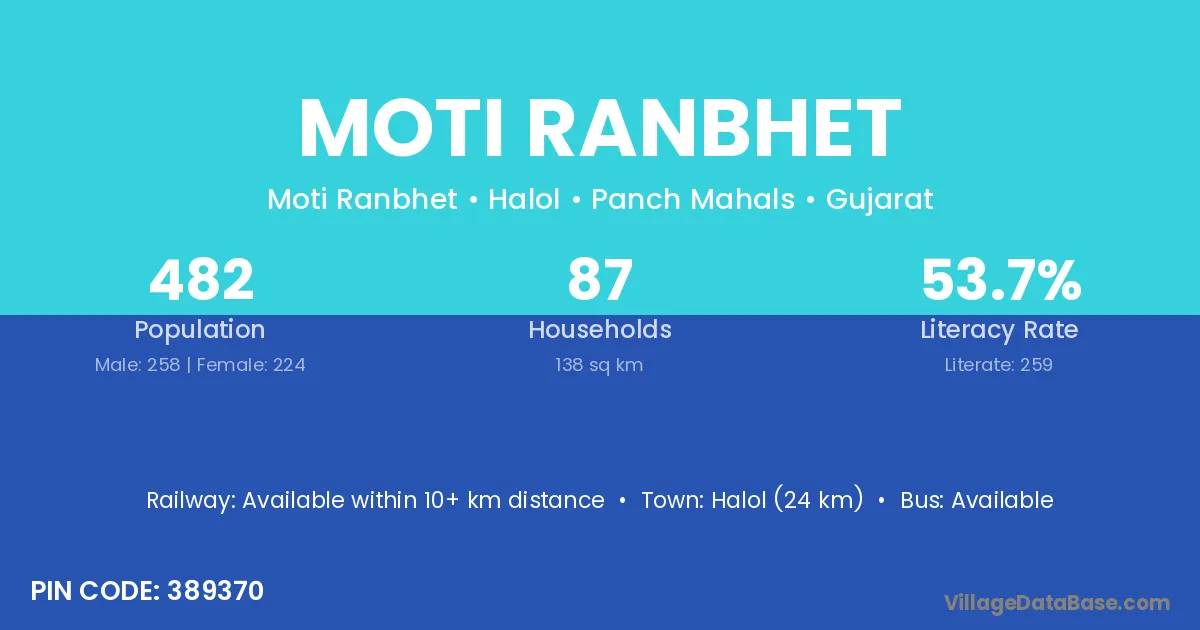 MOTI RANBHET

Moti Ranbhet • Halol • Panch Mahals • Gujarat

482
Population
Male: 258 | Female: 224

87
Households
138 sq km

53.7%
Literacy Rate
Literate: 259

Railway: Available within 10+ km distance • Town: Halol (24 km) • Bus: Available

PIN CODE: 389370

VillageDataBase.com